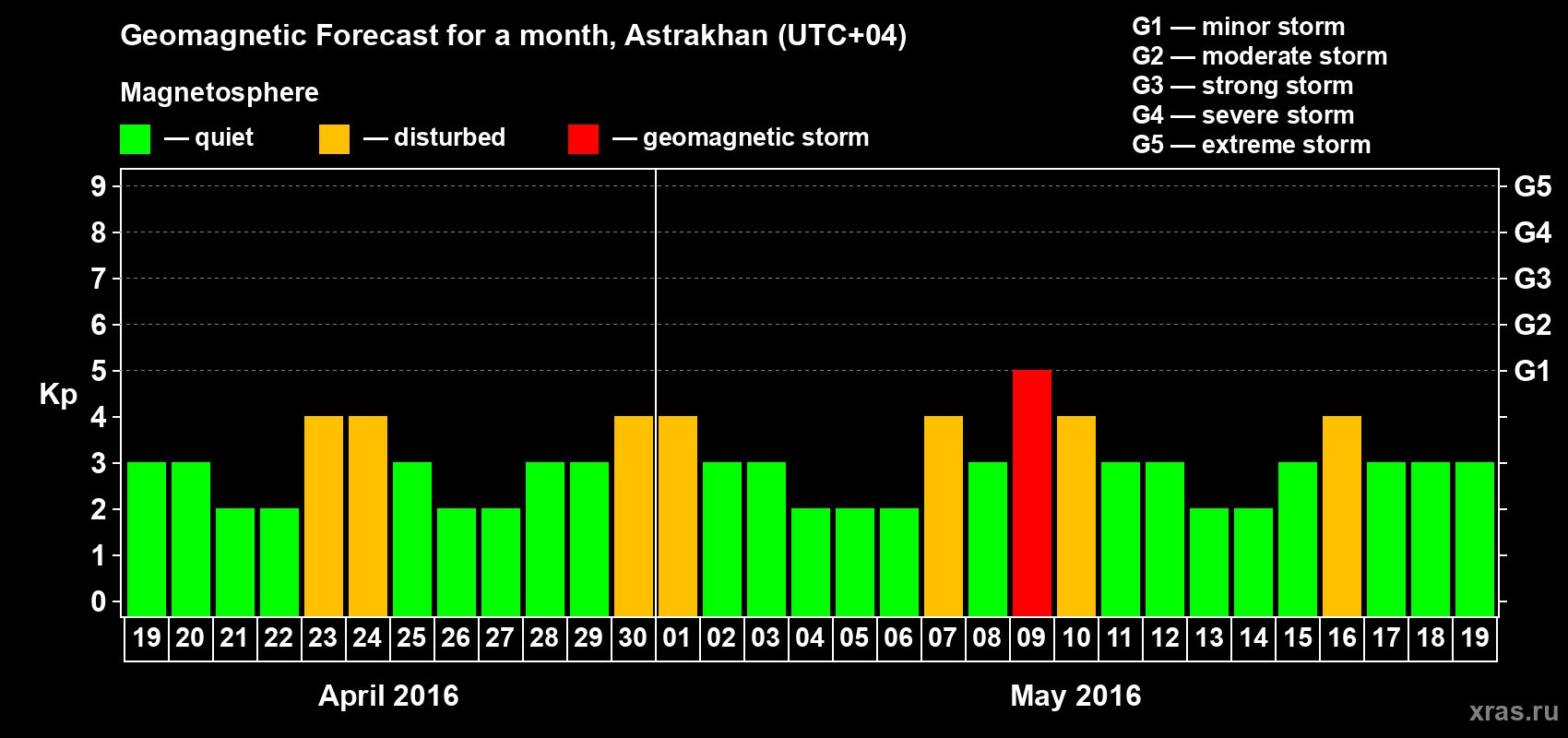 Geomagnetic Forecast for a month, Astrakhan (UTC+04)

Magnetosphere

— quiet — disturbed — geomagnetic storm

G1 — minor storm
G2 — moderate storm
G3 — strong storm
G4 — severe storm
G5 — extreme storm

Kp

9 8 7 6 5 4 3 2 1 0

G5 G4 G3 G2 G1

19 20 21 22 23 24 25 26 27 28 29 30 01 02 03 04 05 06 07 08 09 10 11 12 13 14 15 16 17 18 19

April 2016

May 2016

xras.ru